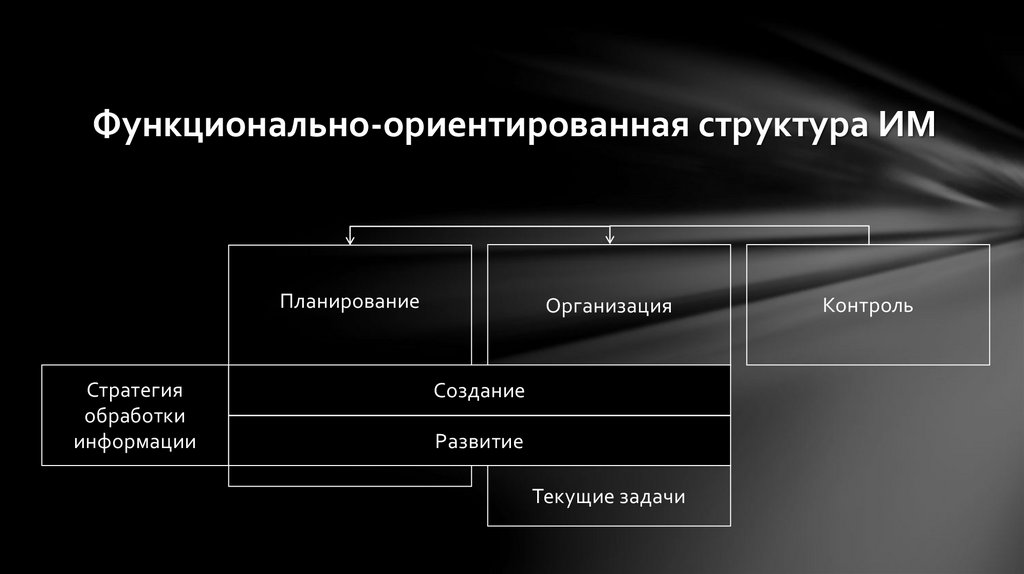 Функционально-ориентированная структура ИМ

Планирование

Организация

Контроль

Стратегия обработки информации

Создание

Развитие

Текущие задачи